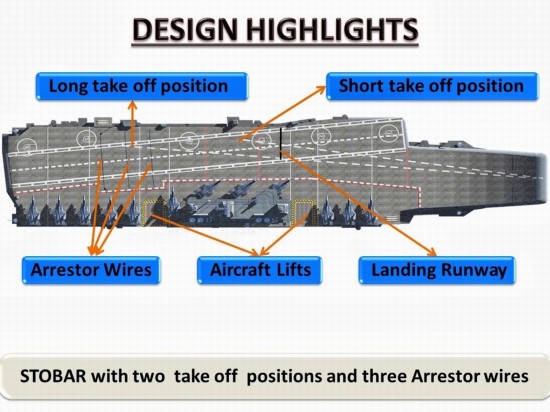 DESIGN HIGHLIGHTS

Long take off position

Short take off position

Arrestor Wires

Aircraft Lifts

Landing Runway

STOBAR with two take off positions and three Arrestor wires